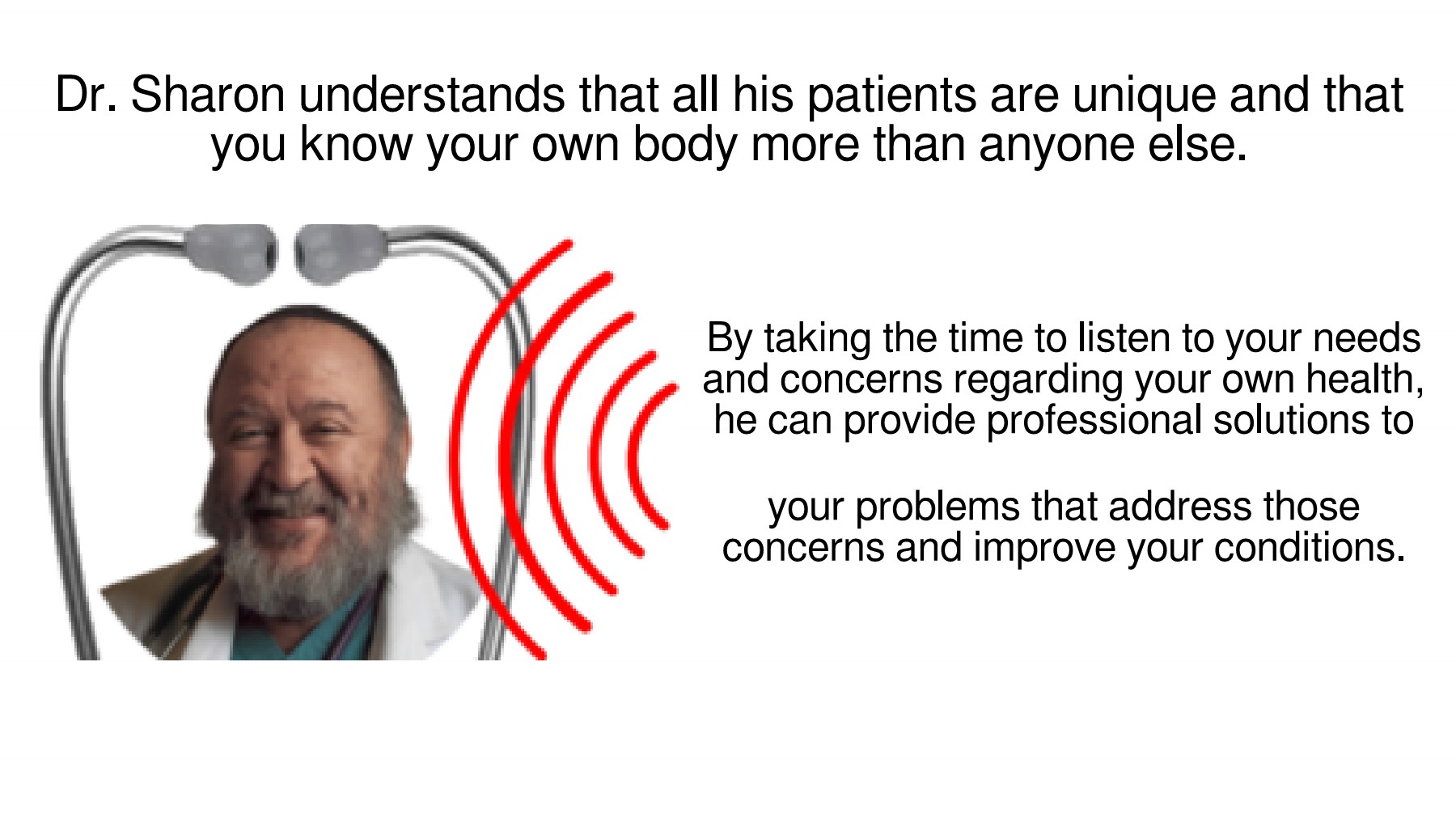 Dr. Sharon understands that all his patients are unique and that you know your own body more than anyone else.

By taking the time to listen to your needs and concerns regarding your own health, he can provide professional solutions to

your problems that address those concerns and improve your conditions.